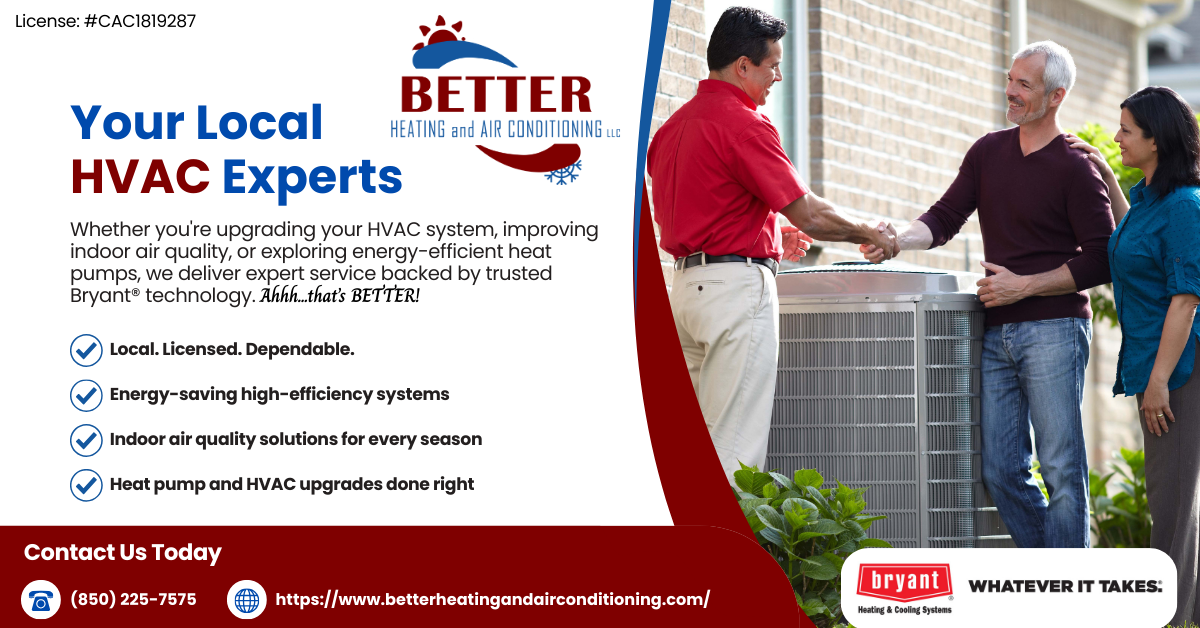 License: #CAC1819287

BETTER
HEATING and AIR CONDITIONING LLC

Your Local
HVAC Experts

Whether you're upgrading your HVAC system, improving indoor air quality, or exploring energy-efficient heat pumps, we deliver expert service backed by trusted Bryant® technology. Ahhh...that's BETTER!

Local. Licensed. Dependable.

Energy-saving high-efficiency systems

Indoor air quality solutions for every season

Heat pump and HVAC upgrades done right

Contact Us Today

(850) 225-7575

https://www.betterheatingandairconditioning.com/

bryant
Heating & Cooling Systems

WHATEVER IT TAKES.